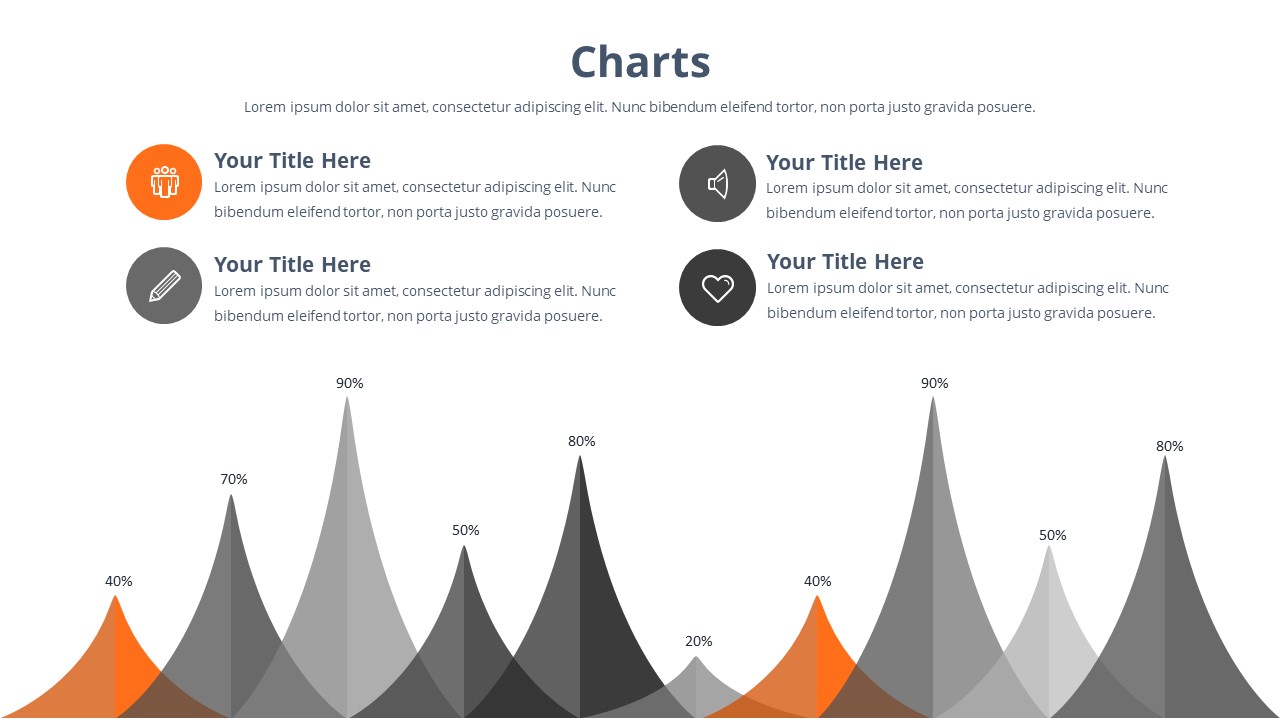 Charts

Lorem ipsum dolor sit amet, consectetur adipiscing elit. Nunc bibendum eleifend tortor, non porta justo gravida posuere.

Your Title Here
Lorem ipsum dolor sit amet, consectetur adipiscing elit. Nunc bibendum eleifend tortor, non porta justo gravida posuere.

Your Title Here
Lorem ipsum dolor sit amet, consectetur adipiscing elit. Nunc bibendum eleifend tortor, non porta justo gravida posuere.

Your Title Here
Lorem ipsum dolor sit amet, consectetur adipiscing elit. Nunc bibendum eleifend tortor, non porta justo gravida posuere.

Your Title Here
Lorem ipsum dolor sit amet, consectetur adipiscing elit. Nunc bibendum eleifend tortor, non porta justo gravida posuere.

40%
70%
90%
50%
80%
20%
40%
90%
50%
80%